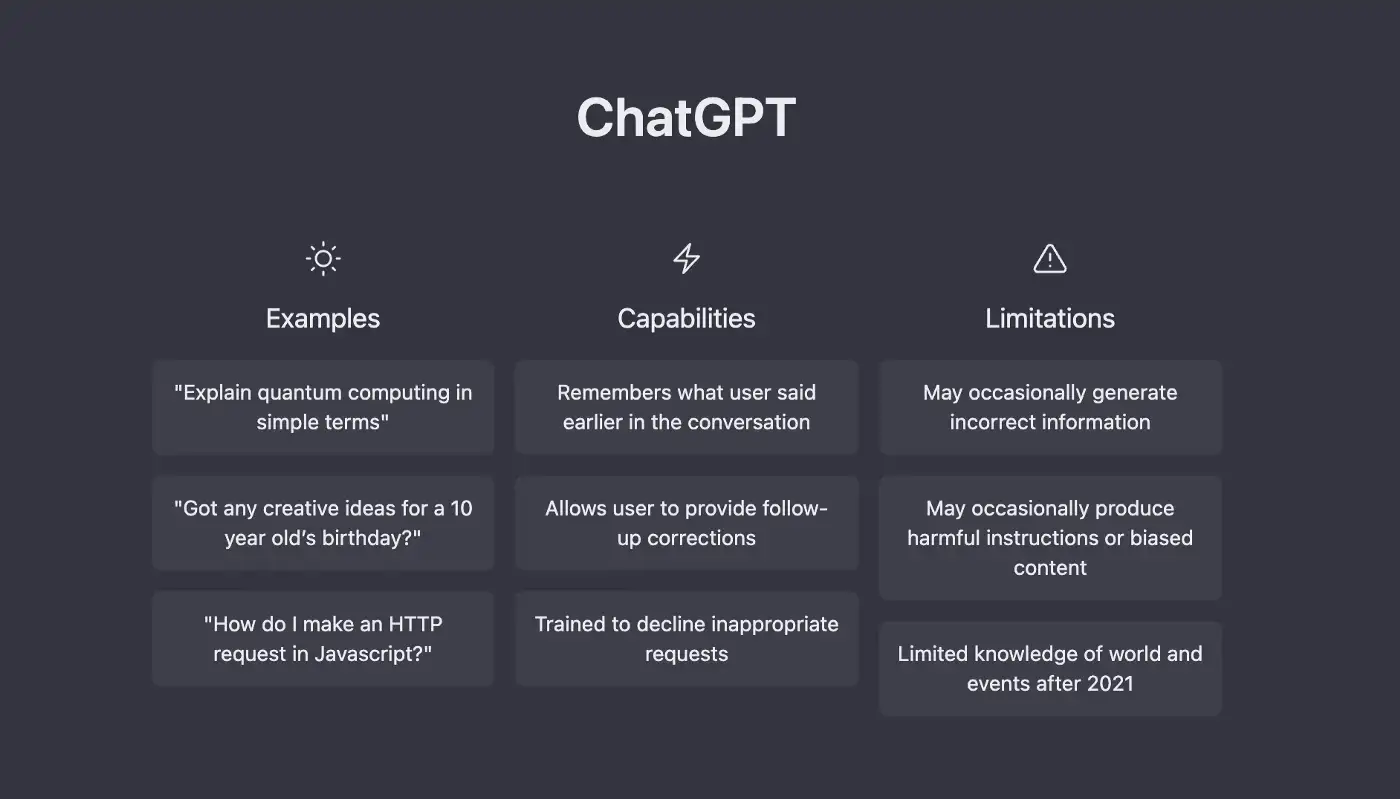 ChatGPT

Examples

"Explain quantum computing in simple terms"

"Got any creative ideas for a 10 year old's birthday?"

"How do I make an HTTP request in Javascript?"

Capabilities

Remembers what user said earlier in the conversation

Allows user to provide follow-up corrections

Trained to decline inappropriate requests

Limitations

May occasionally generate incorrect information

May occasionally produce harmful instructions or biased content

Limited knowledge of world and events after 2021